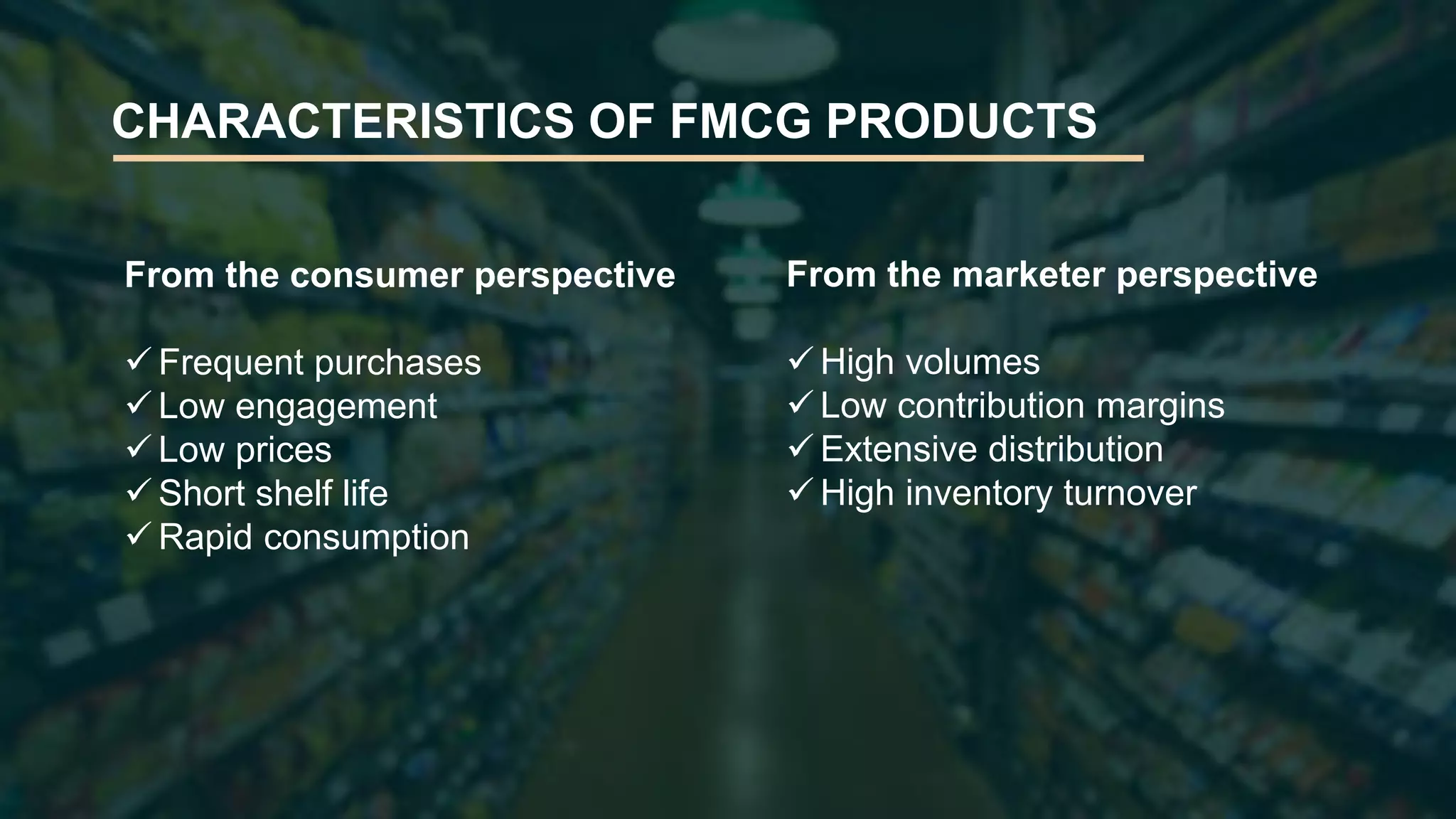 CHARACTERISTICS OF FMCG PRODUCTS

From the consumer perspective

✓ Frequent purchases
✓ Low engagement
✓ Low prices
✓ Short shelf life
✓ Rapid consumption

From the marketer perspective

✓ High volumes
✓ Low contribution margins
✓ Extensive distribution
✓ High inventory turnover